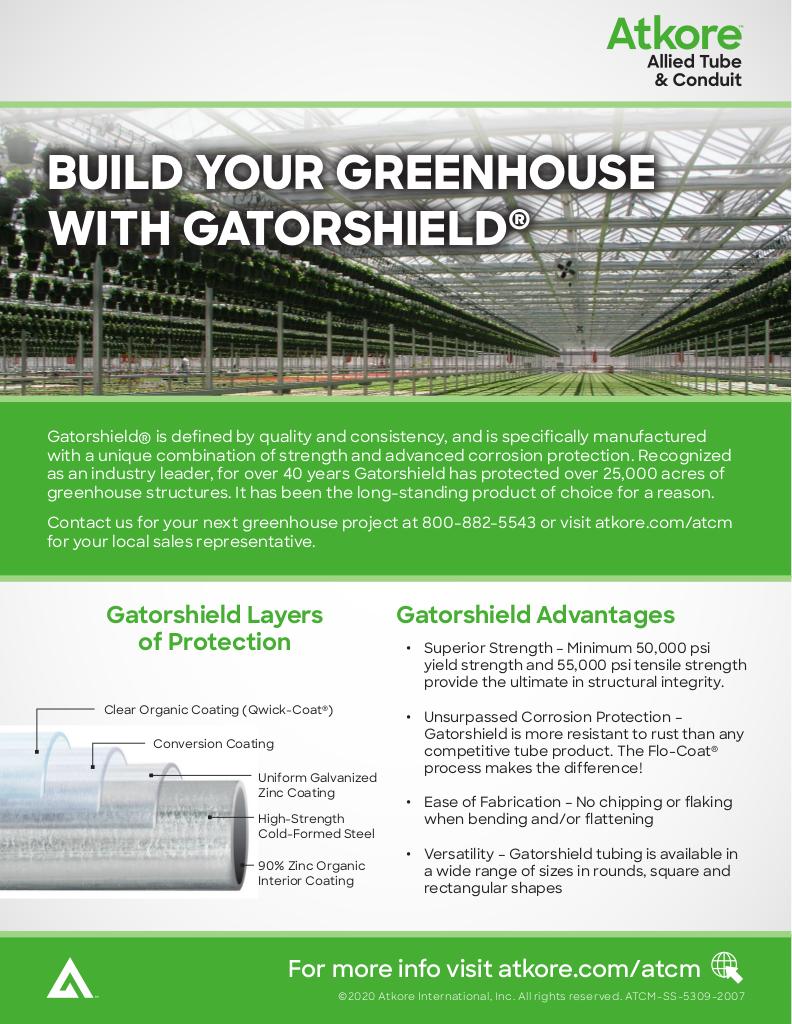 Atkore
Allied Tube & Conduit

BUILD YOUR GREENHOUSE WITH GATORSHIELD®

Gatorshield® is defined by quality and consistency, and is specifically manufactured with a unique combination of strength and advanced corrosion protection. Recognized as an industry leader, for over 40 years Gatorshield has protected over 25,000 acres of greenhouse structures. It has been the long-standing product of choice for a reason.

Contact us for your next greenhouse project at 800-882-5543 or visit atkore.com/atcm for your local sales representative.

Gatorshield Layers of Protection

Clear Organic Coating (Qwick-Coat®)

Conversion Coating

Uniform Galvanized Zinc Coating

High-Strength Cold-Formed Steel

90% Zinc Organic Interior Coating

Gatorshield Advantages

• Superior Strength – Minimum 50,000 psi yield strength and 55,000 psi tensile strength provide the ultimate in structural integrity.

• Unsurpassed Corrosion Protection – Gatorshield is more resistant to rust than any competitive tube product. The Flo-Coat® process makes the difference!

• Ease of Fabrication – No chipping or flaking when bending and/or flattening

• Versatility – Gatorshield tubing is available in a wide range of sizes in rounds, square and rectangular shapes

For more info visit atkore.com/atcm

©2020 Atkore International, Inc. All rights reserved. ATCM-SS-5309-2007